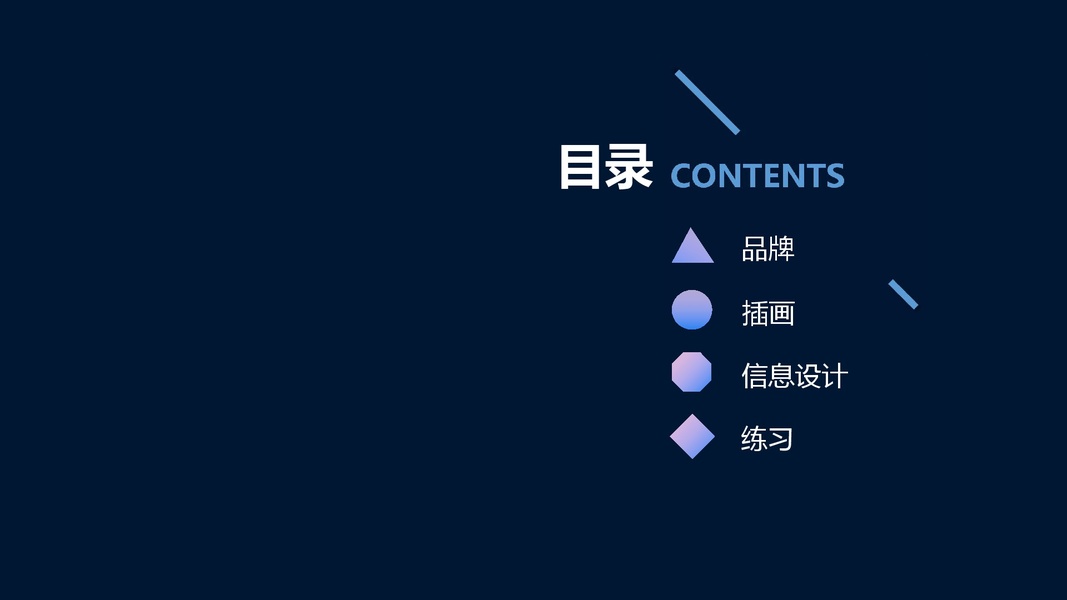 目录 CONTENTS

品牌

插画

信息设计

练习